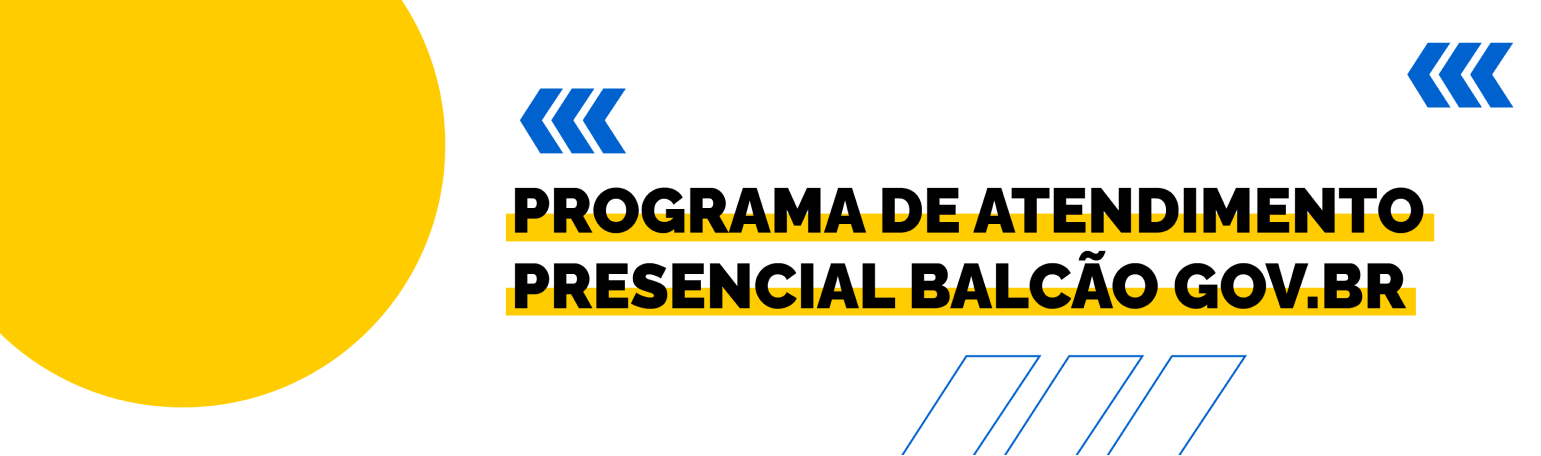 PROGRAMA DE ATENDIMENTO PRESENCIAL BALCÃO GOV.BR